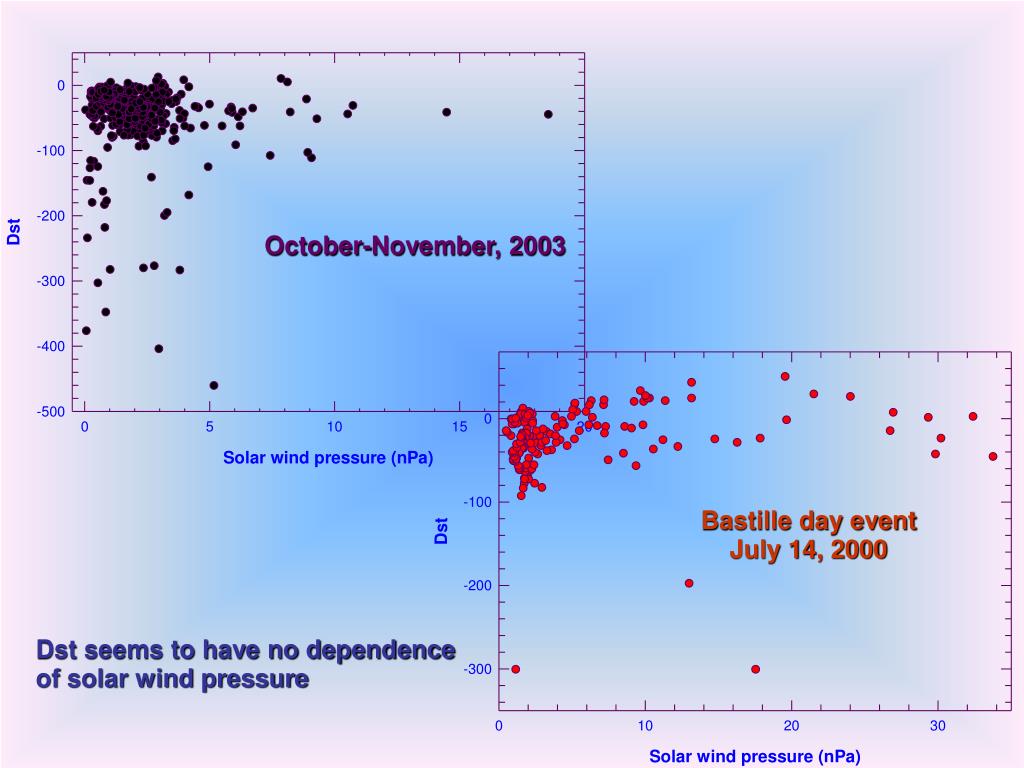 0
-100
-200
-300
-400
-500
Dst
0
5
10
15
Solar wind pressure (nPa)
October-November, 2003

0
-100
-200
-300
Dst
0
10
20
30
Solar wind pressure (nPa)
Bastille day event
July 14, 2000

Dst seems to have no dependence of solar wind pressure